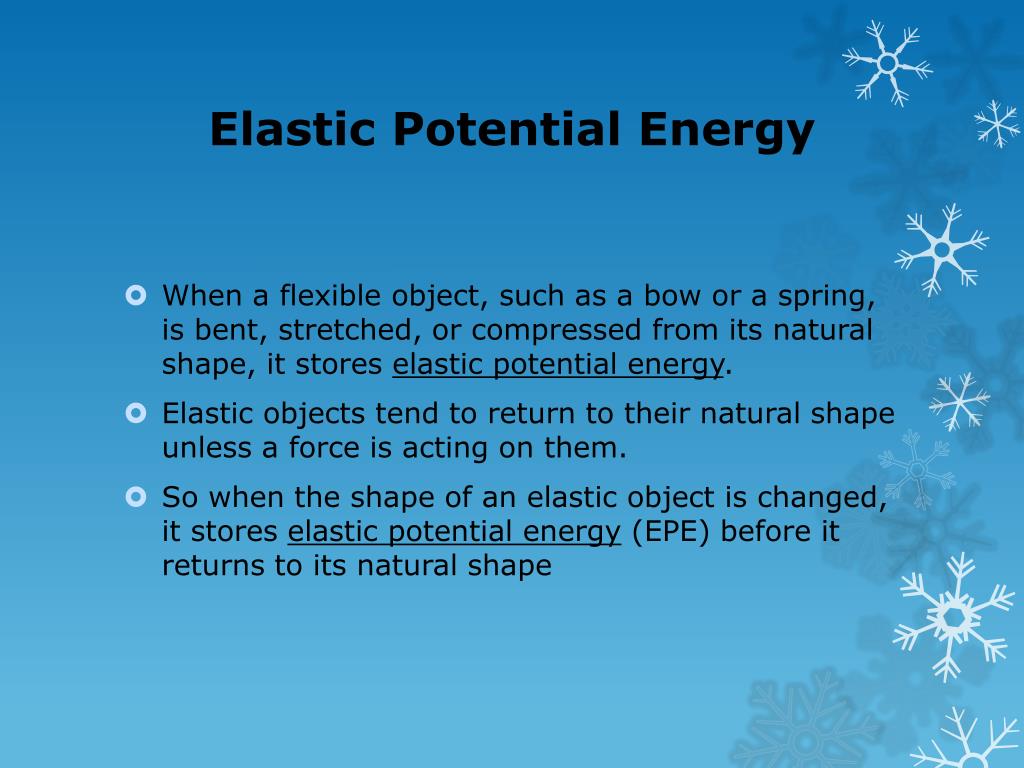 Elastic Potential Energy

When a flexible object, such as a bow or a spring, is bent, stretched, or compressed from its natural shape, it stores elastic potential energy.

Elastic objects tend to return to their natural shape unless a force is acting on them.

So when the shape of an elastic object is changed, it stores elastic potential energy (EPE) before it returns to its natural shape